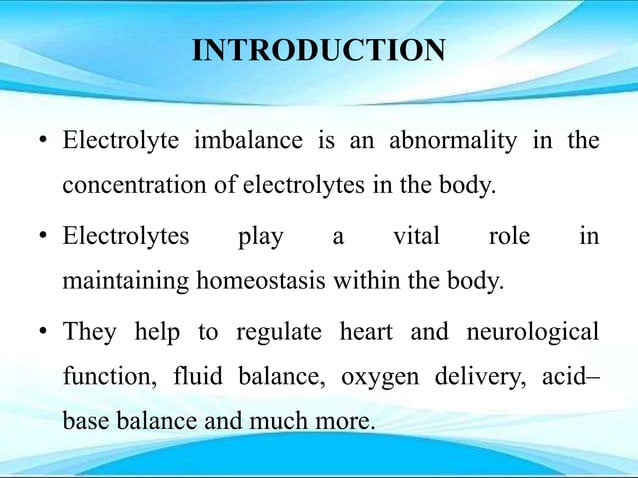 INTRODUCTION

• Electrolyte imbalance is an abnormality in the concentration of electrolytes in the body.

• Electrolytes play a vital role in maintaining homeostasis within the body.

• They help to regulate heart and neurological function, fluid balance, oxygen delivery, acid–base balance and much more.